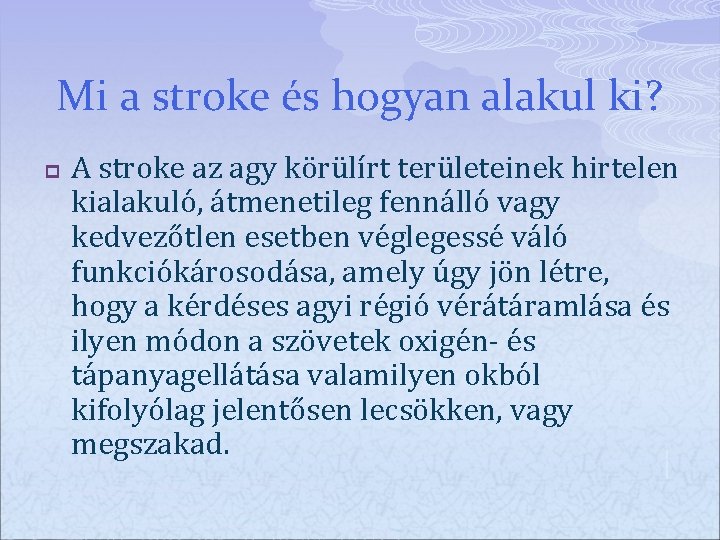 Mi a stroke és hogyan alakul ki?

A stroke az agy körülírt területeinek hirtelen kialakuló, átmenetileg fennálló vagy kedvezőtlen esetben véglegessé váló funkciókárosodása, amely úgy jön létre, hogy a kérdéses agyi régió vérátáramlása és ilyen módon a szövetek oxigén- és tápanyagellátása valamilyen okból kifolyólag jelentősen lecsökken, vagy megszakad.

1